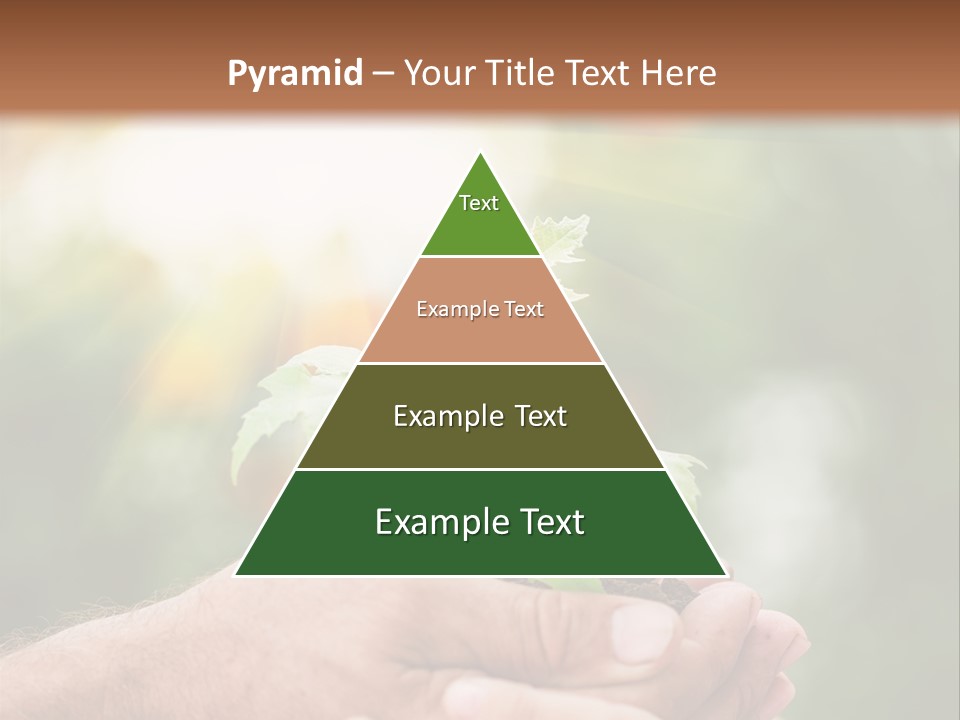 Pyramid – Your Title Text Here

Text

Example Text

Example Text

Example Text